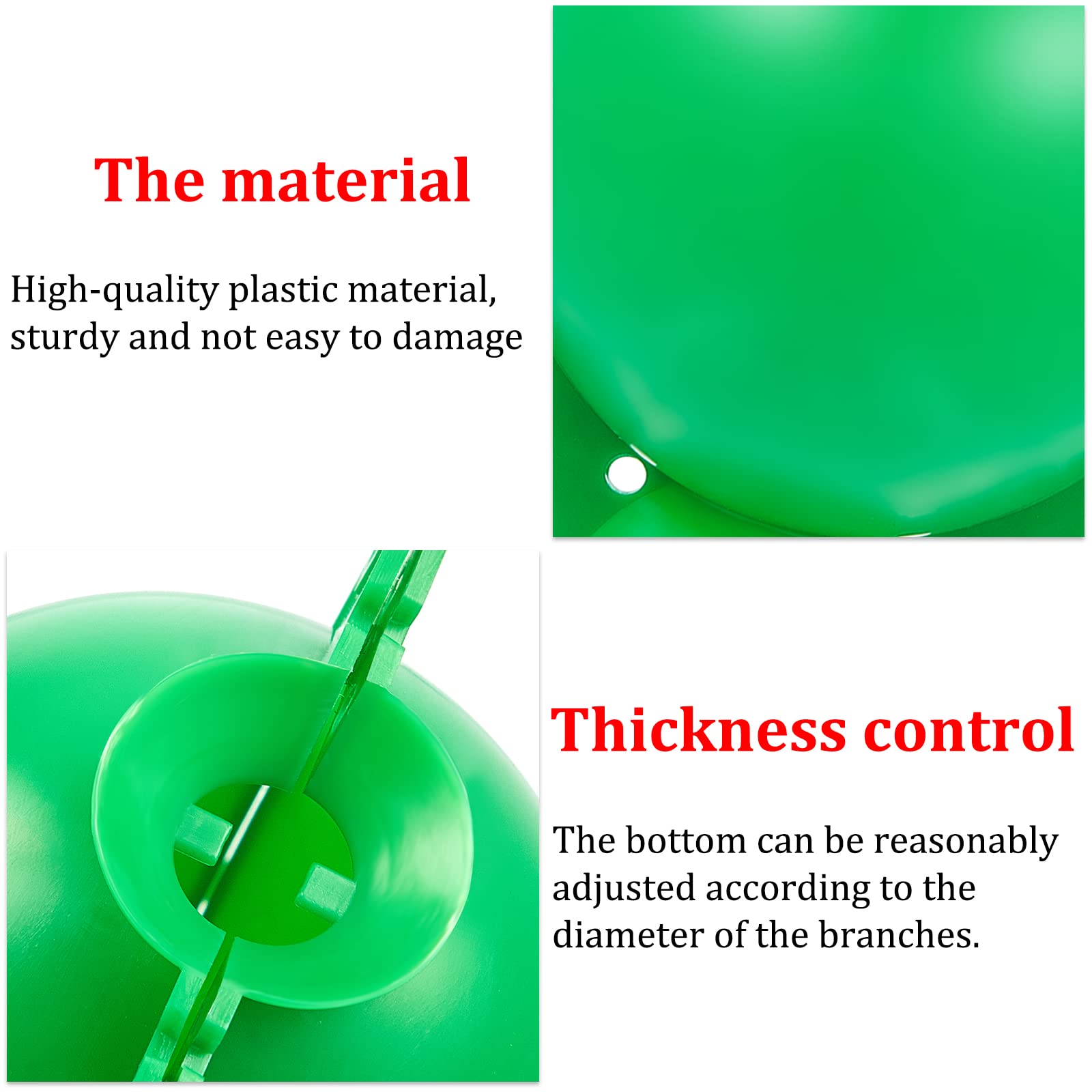 The material

High-quality plastic material, sturdy and not easy to damage

Thickness control

The bottom can be reasonably adjusted according to the diameter of the branches.